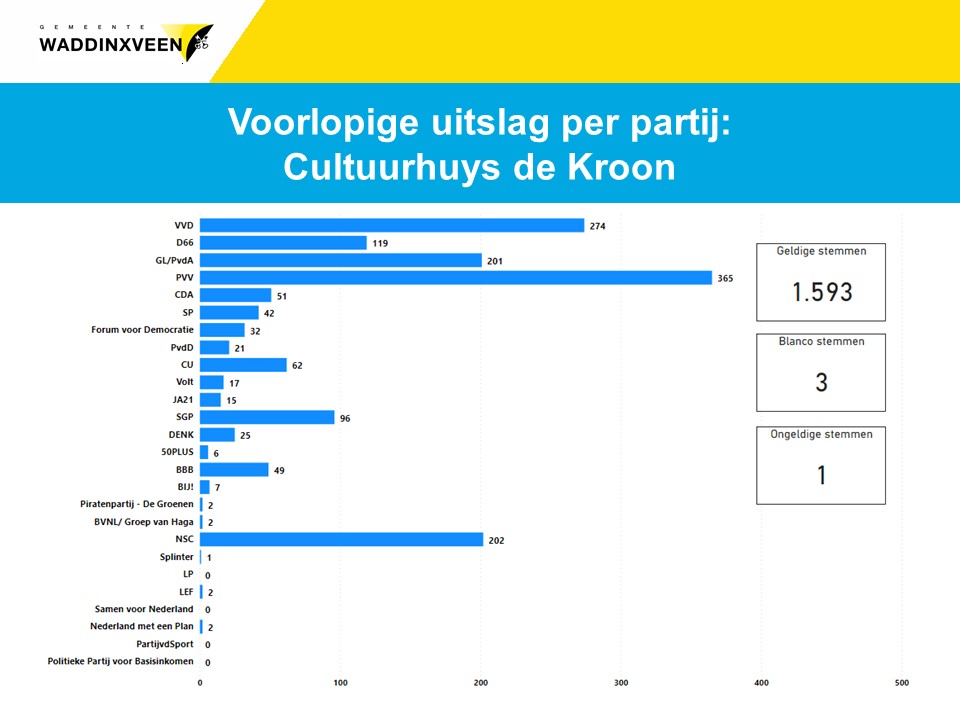 GEMEENTE
WADDINXVEEN

Voorlopige uitslag per partij:
Cultuurhuys de Kroon

VVD 274
D66 119
GL/PvdA 201
PVV 365
CDA 51
SP 42
Forum voor Democratie 32
PvdD 21
CU 62
Volt 17
JA21 15
SGP 96
DENK 25
50PLUS 6
BBB 49
BIJ! 7
Piratenpartij - De Groenen 2
BVNL/ Groep van Haga 2
NSC 202
Splinter 1
LP 0
LEF 2
Samen voor Nederland 0
Nederland met een Plan 2
PartijvdSport 0
Politieke Partij voor Basisinkomen 0

0 100 200 300 400 500

Geldige stemmen
1.593

Blanco stemmen
3

Ongeldige stemmen
1